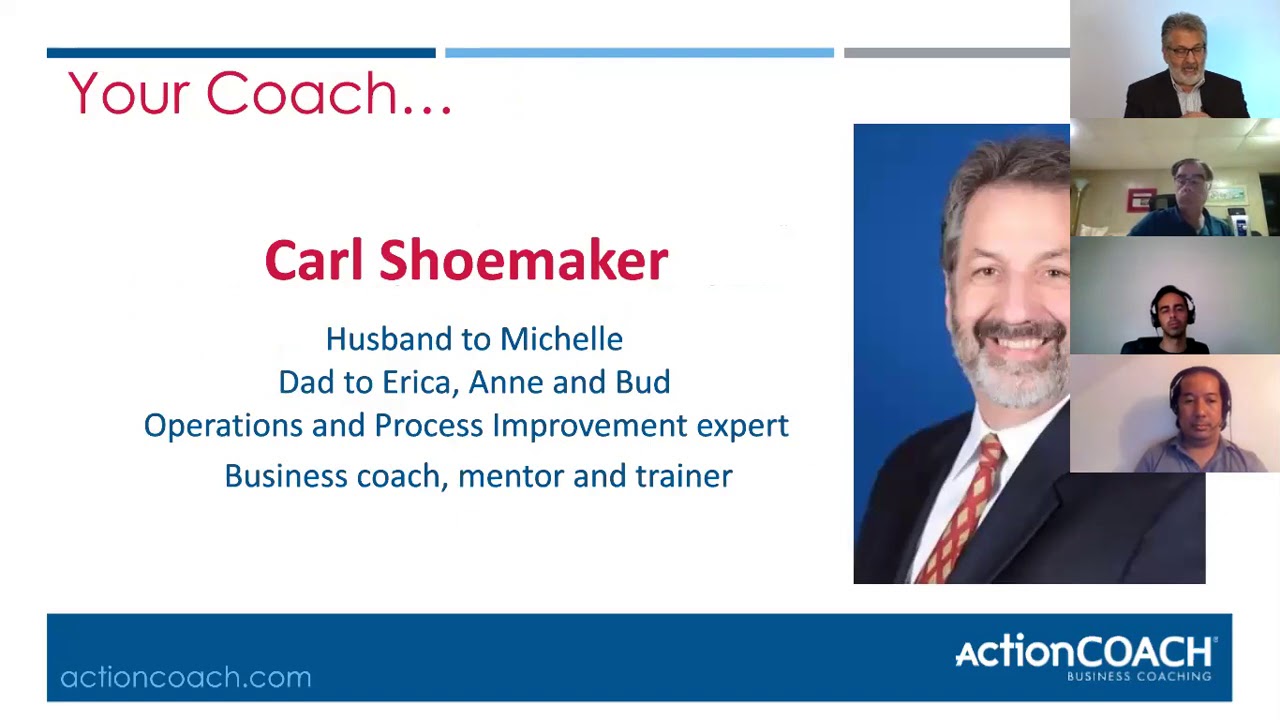 Your Coach…

Carl Shoemaker

Husband to Michelle
Dad to Erica, Anne and Bud
Operations and Process Improvement expert
Business coach, mentor and trainer

actioncoach.com

ActionCOACH®
BUSINESS COACHING